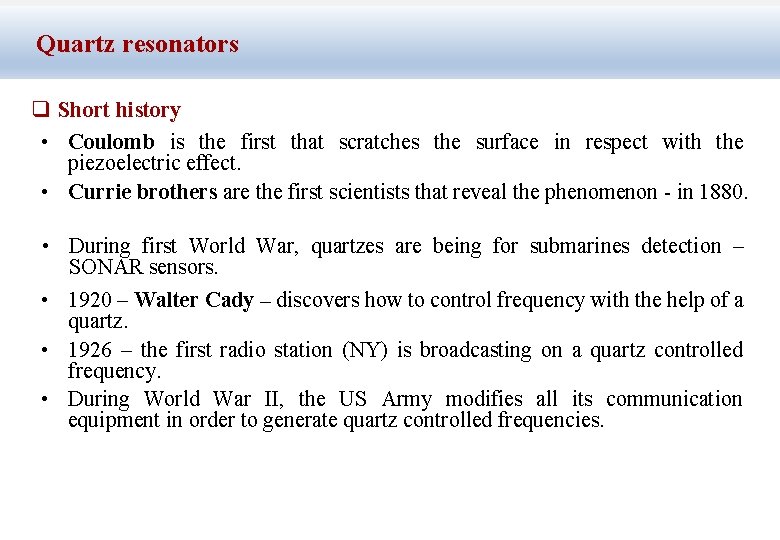 Quartz resonators

❑ Short history

• Coulomb is the first that scratches the surface in respect with the piezoelectric effect.

• Currie brothers are the first scientists that reveal the phenomenon - in 1880.

• During first World War, quartzes are being for submarines detection – SONAR sensors.

• 1920 – Walter Cady – discovers how to control frequency with the help of a quartz.

• 1926 – the first radio station (NY) is broadcasting on a quartz controlled frequency.

• During World War II, the US Army modifies all its communication equipment in order to generate quartz controlled frequencies.